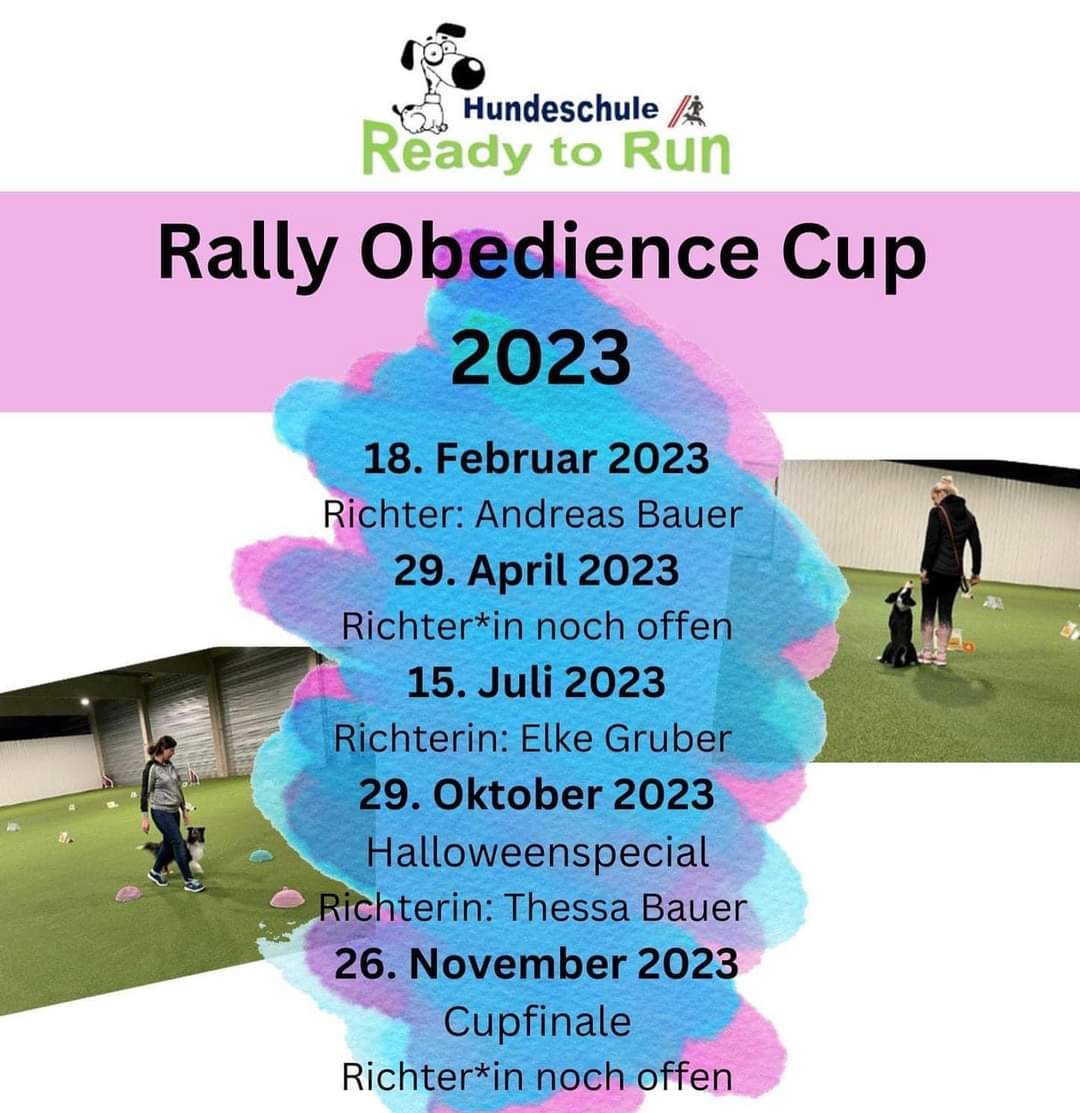 Hundeschule
Ready to Run

Rally Obedience Cup 2023

18. Februar 2023
Richter: Andreas Bauer
29. April 2023
Richter*in noch offen
15. Juli 2023
Richterin: Elke Gruber
29. Oktober 2023
Halloweenspecial
Richterin: Thessa Bauer
26. November 2023
Cupfinale
Richter*in noch offen